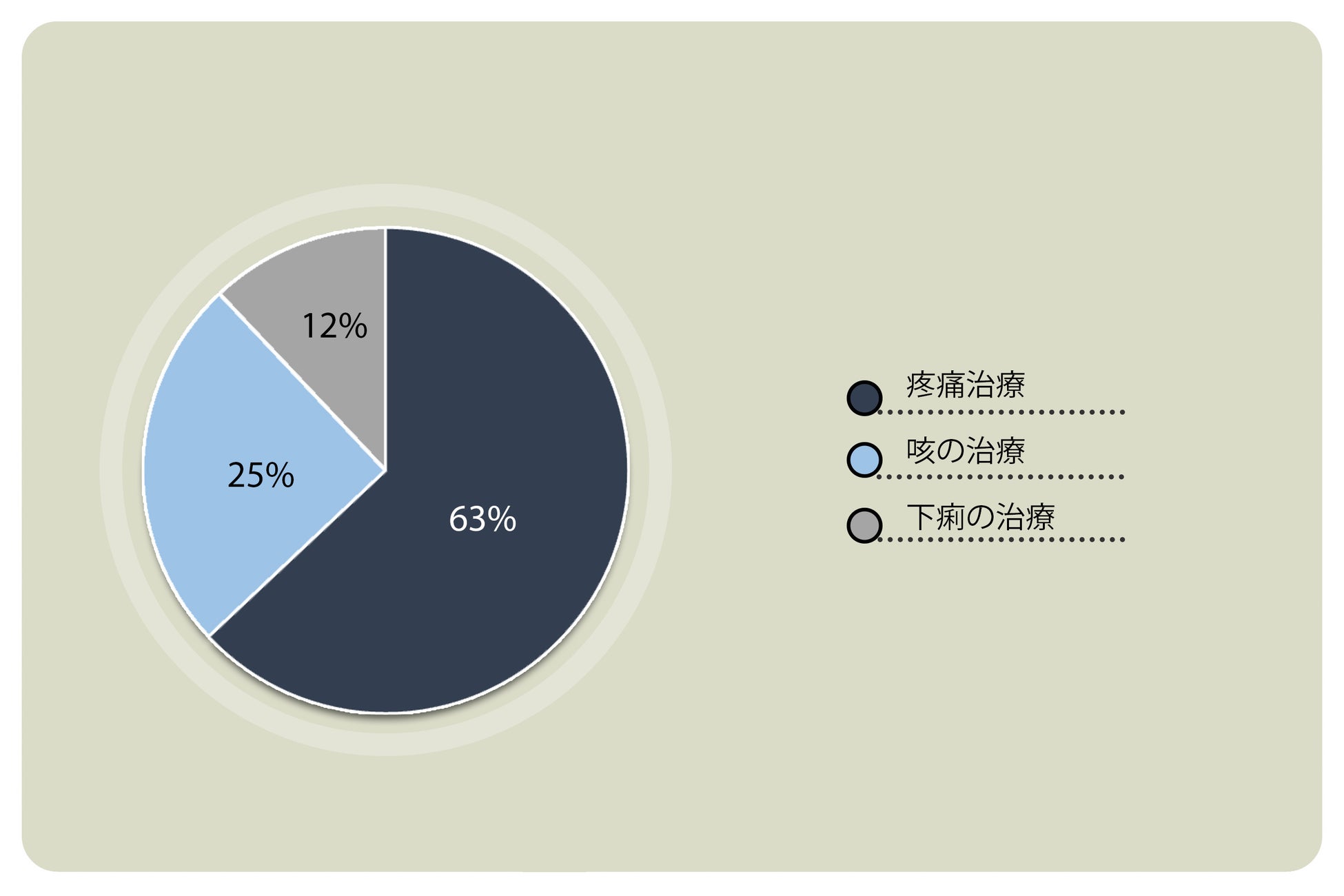 12%

25%

63%

疼痛治療

咳の治療

下痢の治療